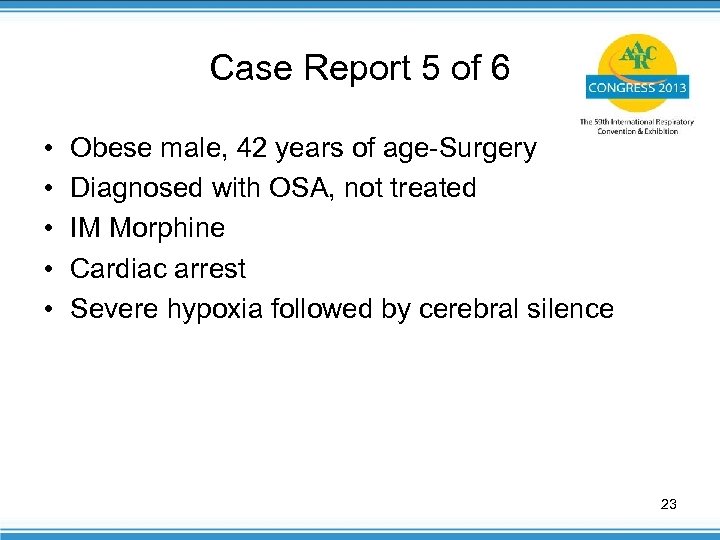 Case Report 5 of 6

AARC
CONGRESS 2013
The 59th International Respiratory Convention & Exhibition

• Obese male, 42 years of age-Surgery
• Diagnosed with OSA, not treated
• IM Morphine
• Cardiac arrest
• Severe hypoxia followed by cerebral silence

23